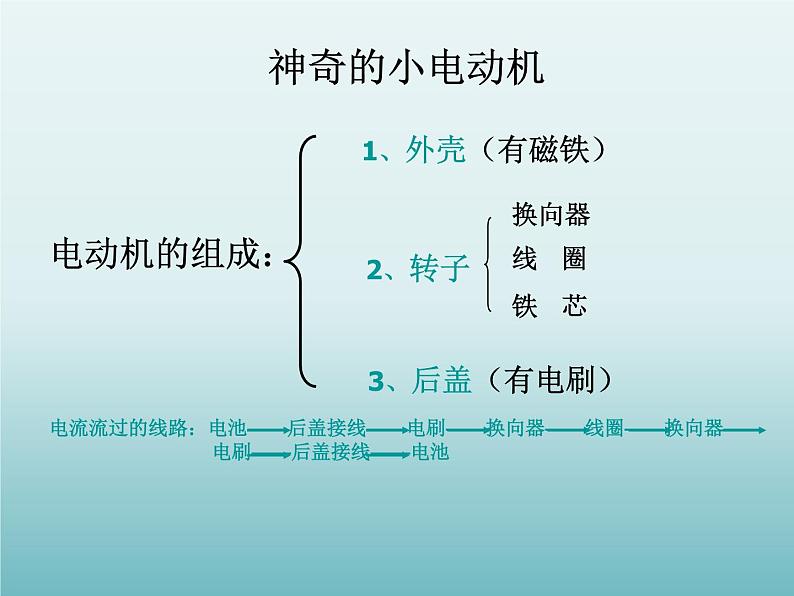 神奇的小电动机

电动机的组成：

1、外壳（有磁铁）

2、转子

换向器
线　圈
铁　芯

3、后盖（有电刷）

电流流过的线路：电池→后盖接线→电刷→换向器→线圈→换向器→电刷→后盖接线→电池